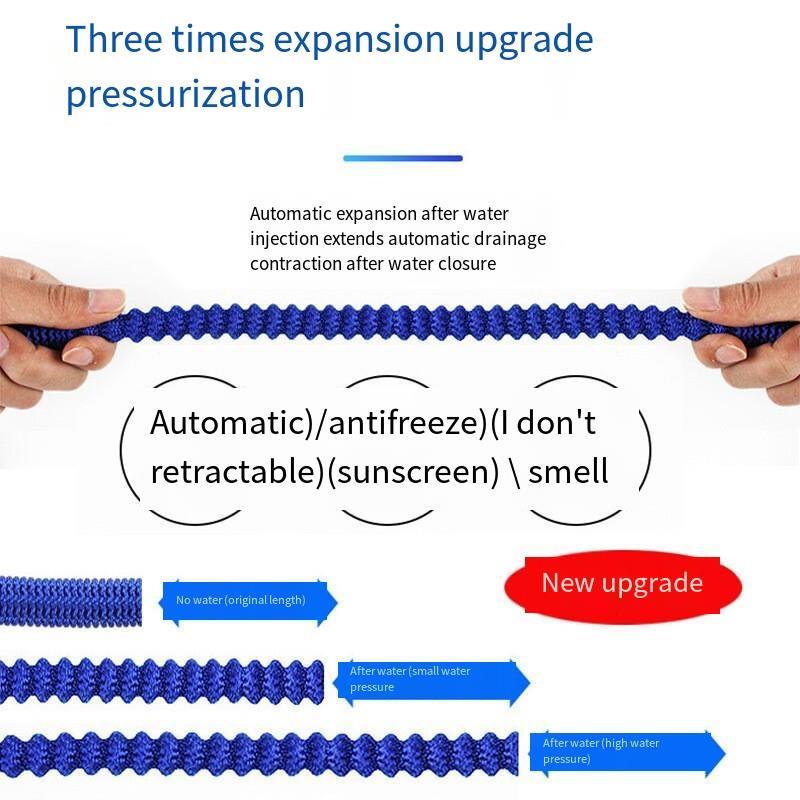 Three times expansion upgrade pressurization

Automatic expansion after water injection extends automatic drainage contraction after water closure

Automatic)/antifreeze)(I don't retractable)(sunscreen) \ smell

New upgrade

No water (original length)

After water (small water pressure

After water (high water pressure)